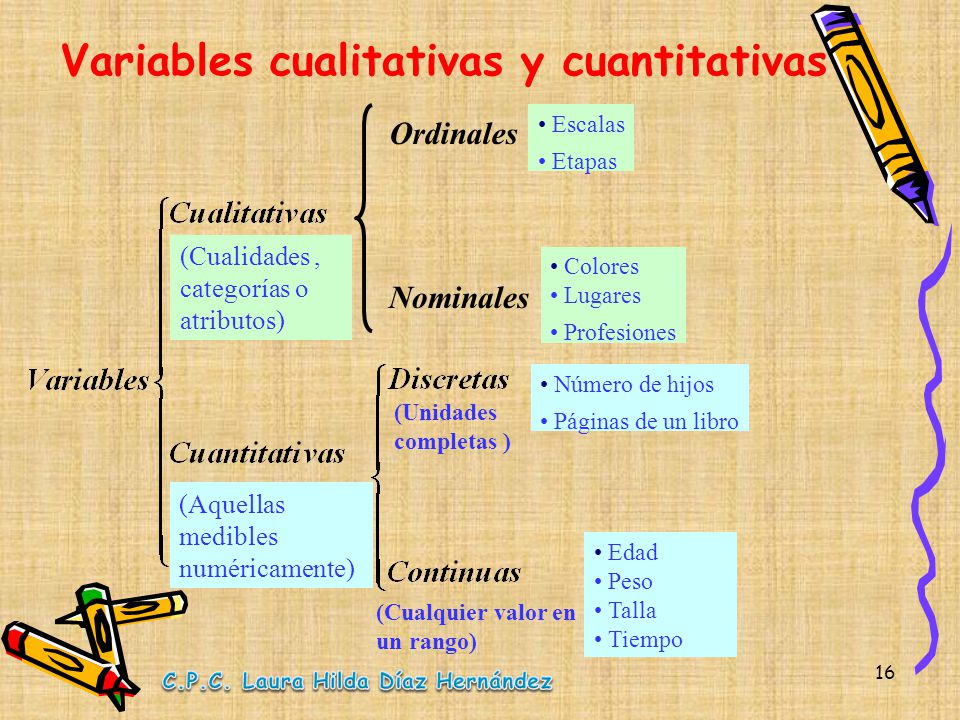 Variables cualitativas y cuantitativas

Variables

Cualitativas

(Cualidades , categorías o atributos)

Ordinales

• Escalas
• Etapas

Nominales

• Colores
• Lugares
• Profesiones

Cuantitativas

(Aquellas medibles numéricamente)

Discretas

(Unidades completas )

• Número de hijos
• Páginas de un libro

Continuas

(Cualquier valor en un rango)

• Edad
• Peso
• Talla
• Tiempo

C.P.C. Laura Hilda Díaz Hernández

16